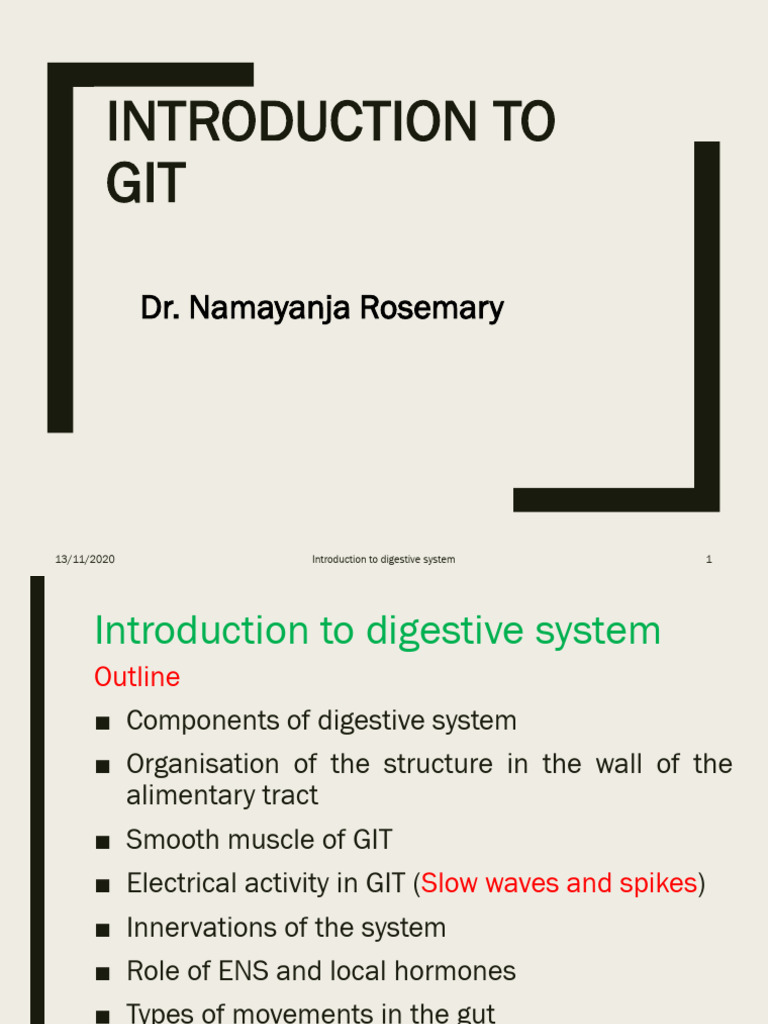 INTRODUCTION TO GIT

Dr. Namayanja Rosemary

13/11/2020 Introduction to digestive system 1

Introduction to digestive system

Outline

■ Components of digestive system

■ Organisation of the structure in the wall of the alimentary tract

■ Smooth muscle of GIT

■ Electrical activity in GIT (Slow waves and spikes)

■ Innervations of the system

■ Role of ENS and local hormones

■ Types of movements in the gut